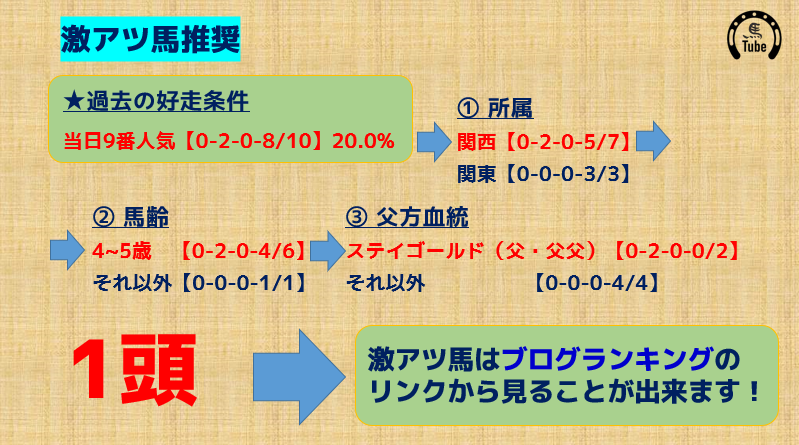 激アツ馬推奨

Tube

★過去の好走条件

当日9番人気【0-2-0-8/10】20.0%

① 所属

関西【0-2-0-5/7】

関東【0-0-0-3/3】

② 馬齢

4~5歳　【0-2-0-4/6】

それ以外【0-0-0-1/1】

③ 父方血統

ステイゴールド（父・父父）【0-2-0-0/2】

それ以外　【0-0-0-4/4】

1頭

激アツ馬はブログランキングのリンクから見ることが出来ます！